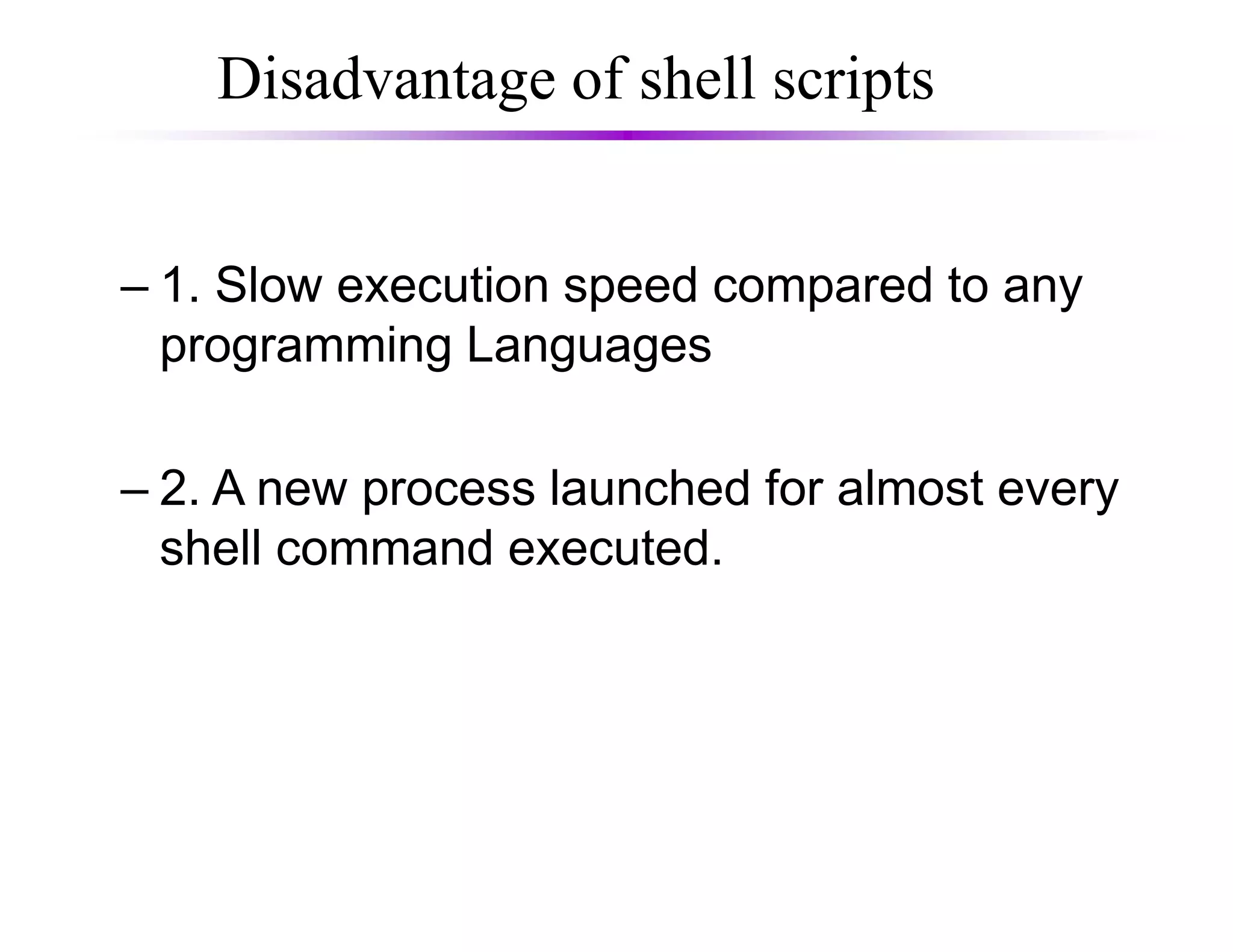 Disadvantage of shell scripts

– 1. Slow execution speed compared to any programming Languages

– 2. A new process launched for almost every shell command executed.